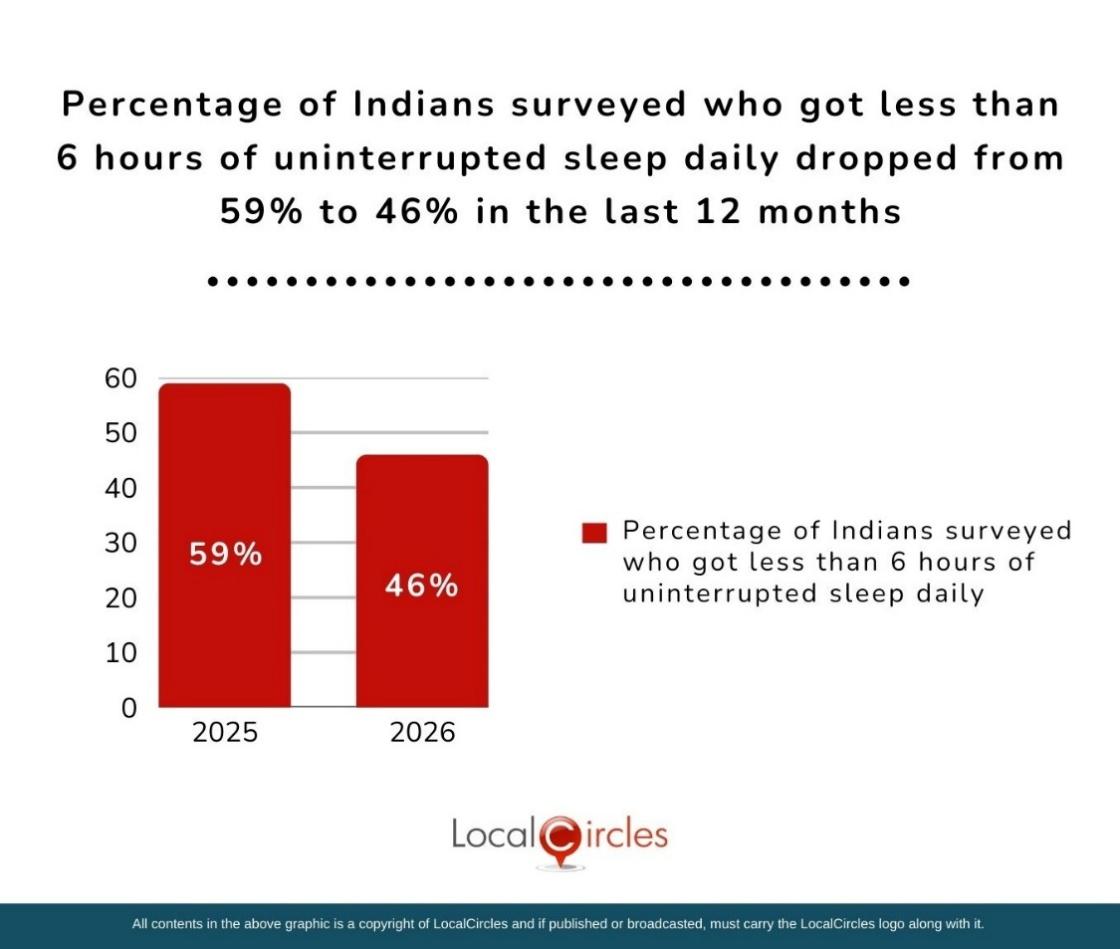 Percentage of Indians surveyed who got less than 6 hours of uninterrupted sleep daily dropped from 59% to 46% in the last 12 months

60
50
40
30
20
10
0

59%
46%

2025
2026

Percentage of Indians surveyed who got less than 6 hours of uninterrupted sleep daily

LocalCircles

All contents in the above graphic is a copyright of LocalCircles and if published or broadcasted, must carry the LocalCircles logo along with it.